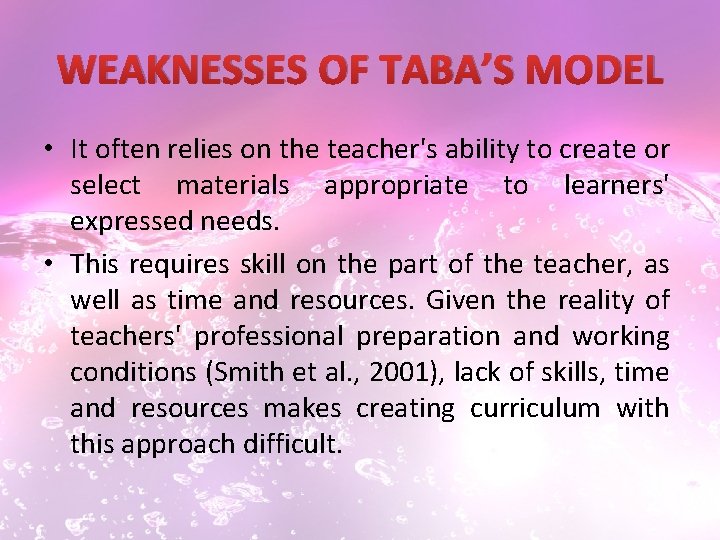 WEAKNESSES OF TABA'S MODEL

• It often relies on the teacher's ability to create or select materials appropriate to learners' expressed needs.

• This requires skill on the part of the teacher, as well as time and resources. Given the reality of teachers' professional preparation and working conditions (Smith et al., 2001), lack of skills, time and resources makes creating curriculum with this approach difficult.